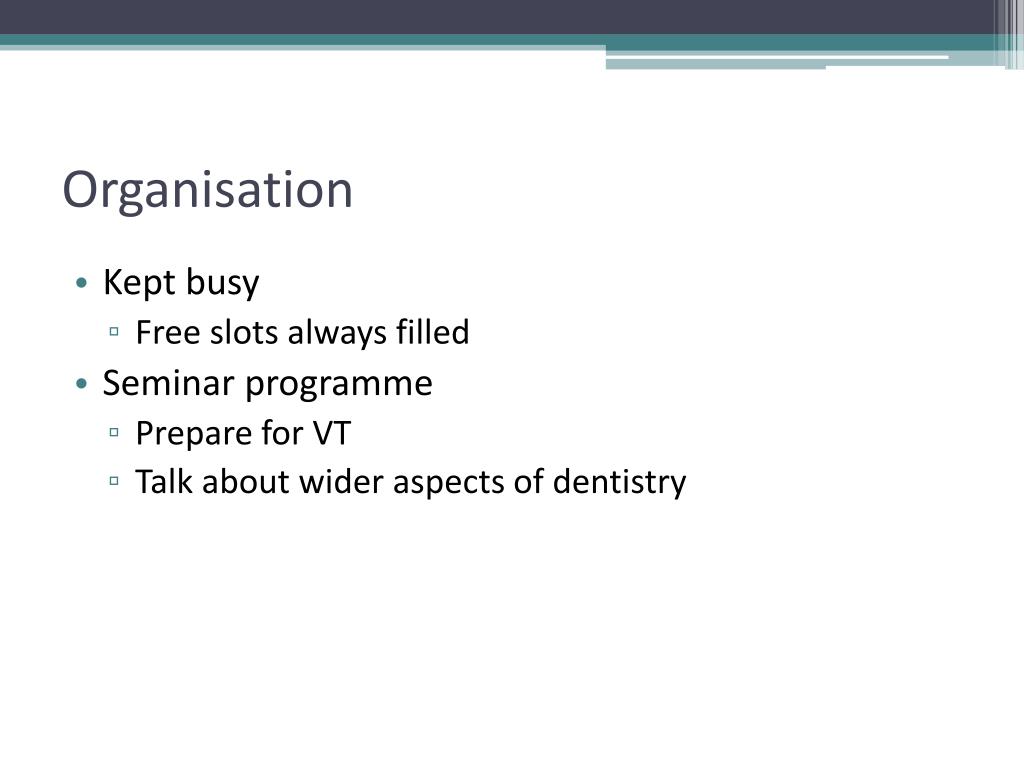 Organisation

• Kept busy
  ▫ Free slots always filled
• Seminar programme
  ▫ Prepare for VT
  ▫ Talk about wider aspects of dentistry